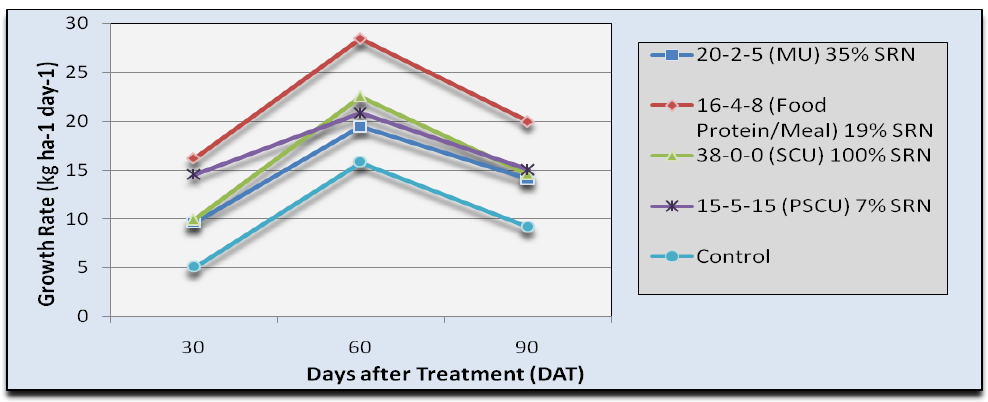 Growth Rate (kg ha-1 day-1)

30
25
20
15
10
5
0

30
60
90

Days after Treatment (DAT)

20-2-5 (MU) 35% SRN
16-4-8 (Food Protein/Meal) 19% SRN
38-0-0 (SCU) 100% SRN
15-5-15 (PSCU) 7% SRN
Control